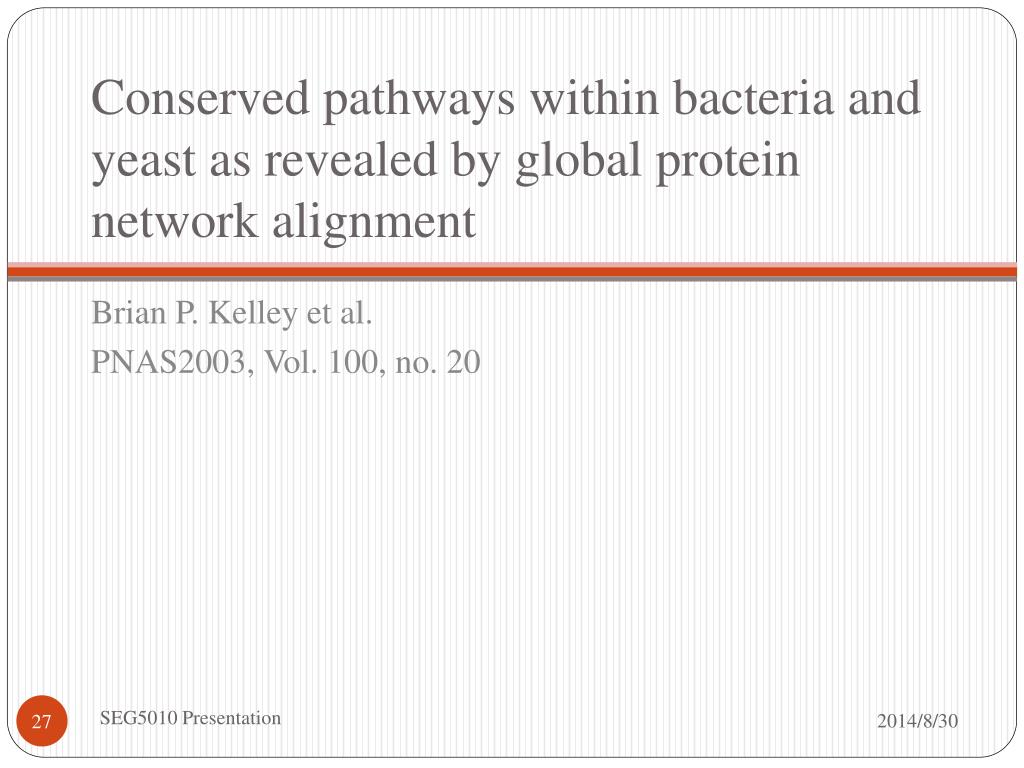 Conserved pathways within bacteria and yeast as revealed by global protein network alignment

Brian P. Kelley et al.

PNAS2003, Vol. 100, no. 20

27

SEG5010 Presentation

2014/8/30